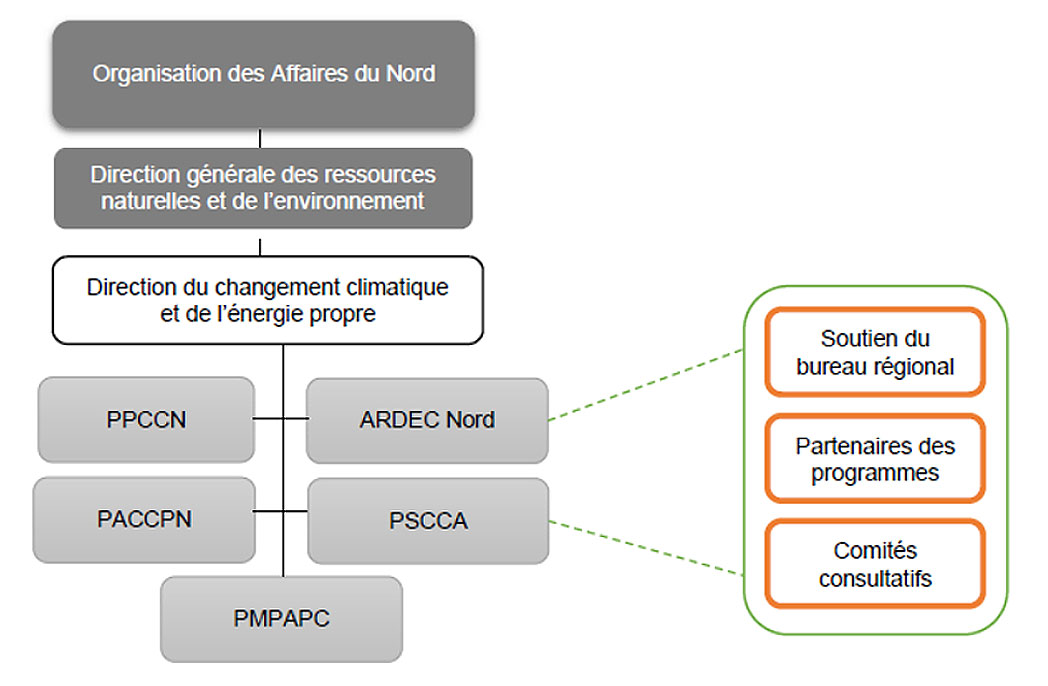 Organisation des Affaires du Nord

Direction générale des ressources naturelles et de l'environnement

Direction du changement climatique et de l'énergie propre

PPCCN

ARDEC Nord

PACCPN

PSCCA

PMPAPC

Soutien du bureau régional

Partenaires des programmes

Comités consultatifs